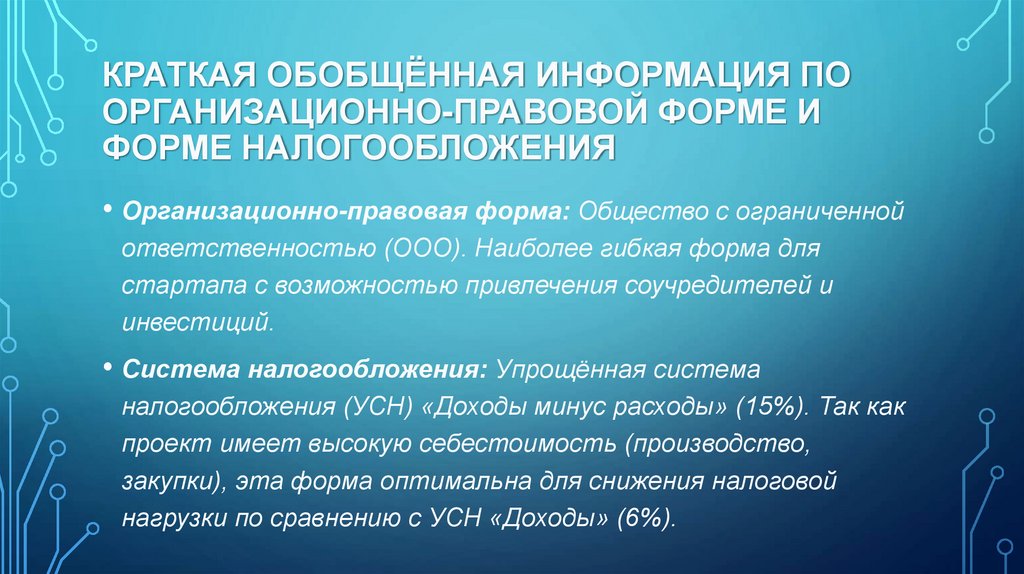 КРАТКАЯ ОБОБЩЁННАЯ ИНФОРМАЦИЯ ПО ОРГАНИЗАЦИОННО-ПРАВОВОЙ ФОРМЕ И ФОРМЕ НАЛОГООБЛОЖЕНИЯ

• Организационно-правовая форма: Общество с ограниченной ответственностью (ООО). Наиболее гибкая форма для стартапа с возможностью привлечения соучредителей и инвестиций.

• Система налогообложения: Упрощённая система налогообложения (УСН) «Доходы минус расходы» (15%). Так как проект имеет высокую себестоимость (производство, закупки), эта форма оптимальна для снижения налоговой нагрузки по сравнению с УСН «Доходы» (6%).